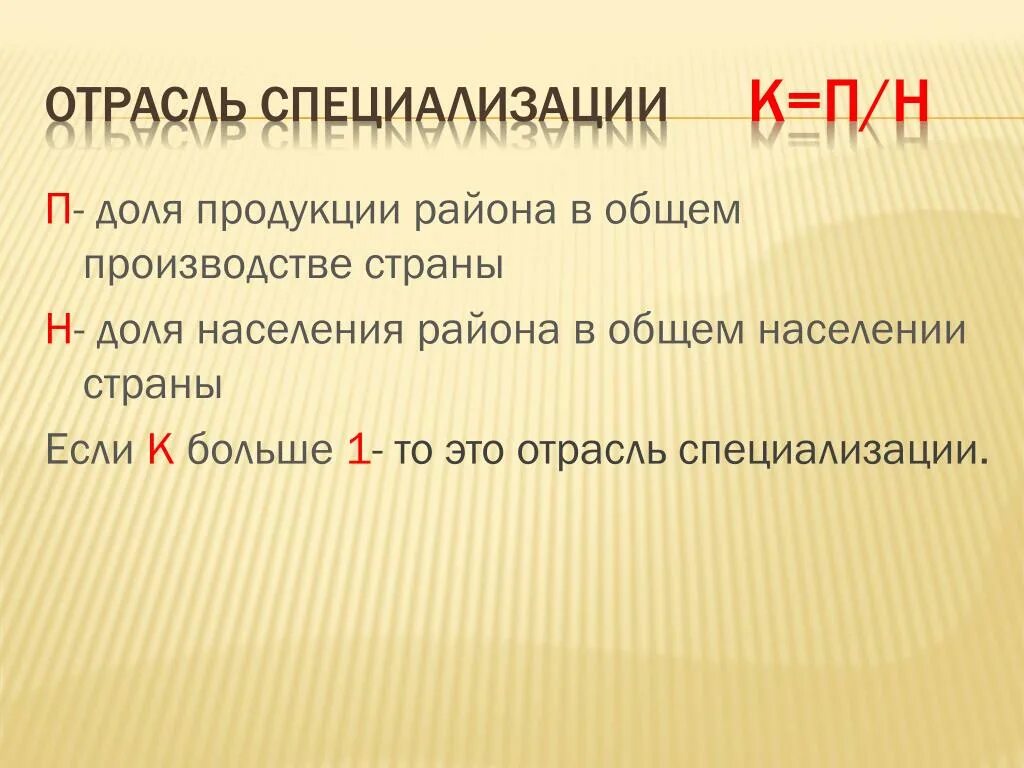 ОТРАСЛЬ СПЕЦИАЛИЗАЦИИ К=П/Н

П- доля продукции района в общем производстве страны

Н- доля населения района в общем населении страны

Если К больше 1- то это отрасль специализации.